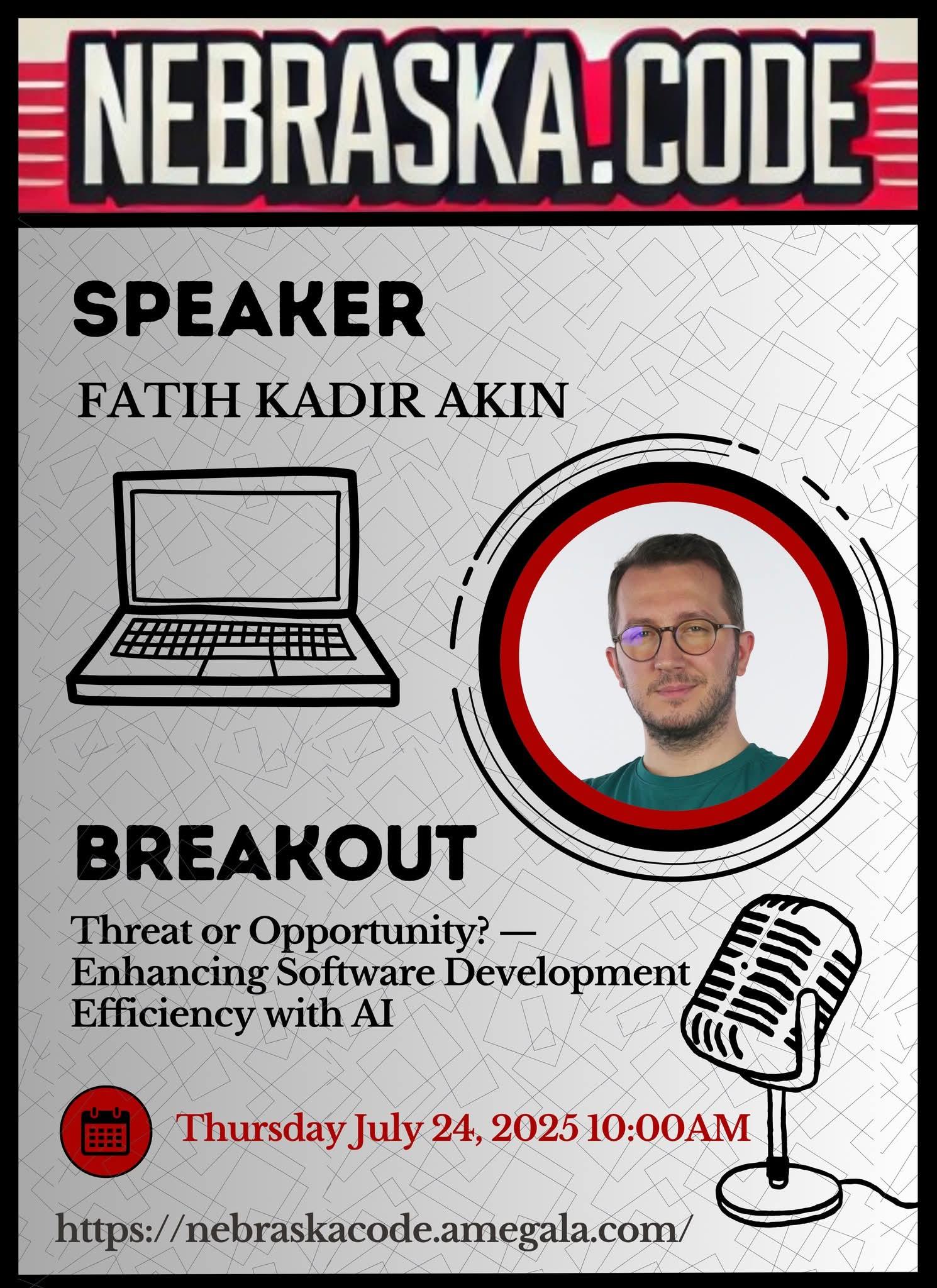 NEBRASKA.CODE

SPEAKER

FATIH KADIR AKIN

BREAKOUT

Threat or Opportunity? — Enhancing Software Development Efficiency with AI

Thursday July 24, 2025 10:00AM

https://nebraskacode.amegala.com/